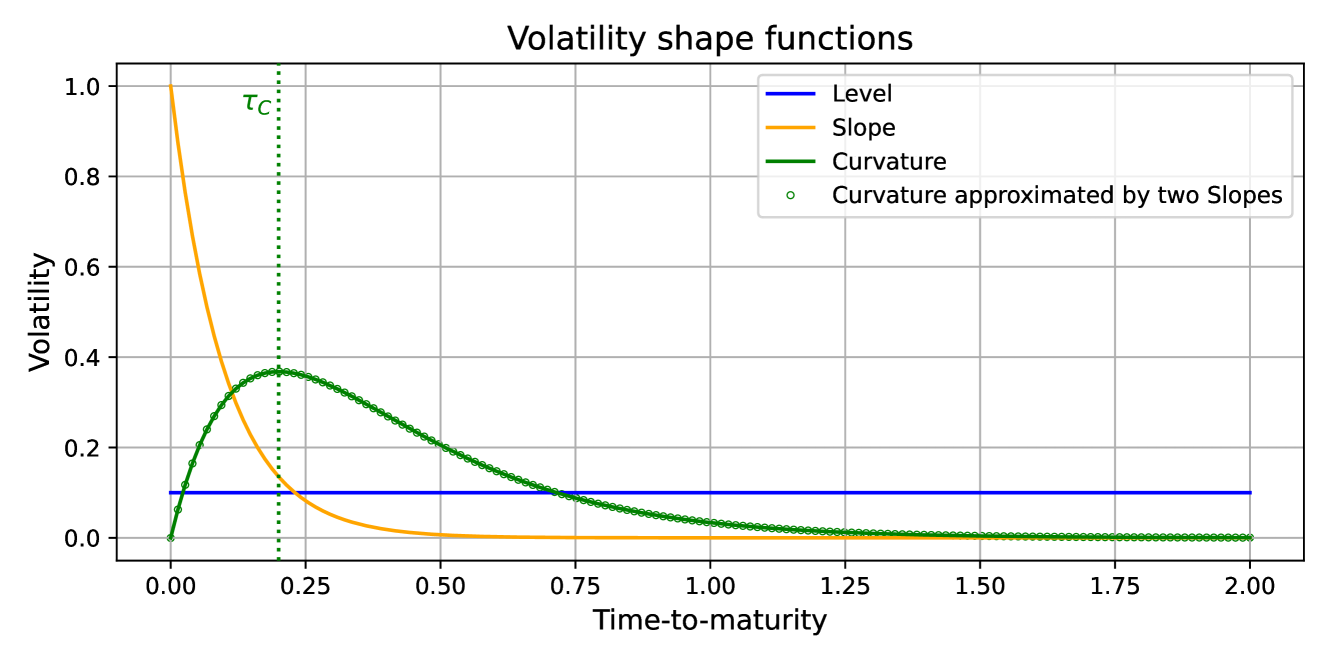 Volatility shape functions

$\tau_C$

Level
Slope
Curvature
Curvature approximated by two Slopes

Volatility

1.0
0.8
0.6
0.4
0.2
0.0

0.00 0.25 0.50 0.75 1.00 1.25 1.50 1.75 2.00

Time-to-maturity